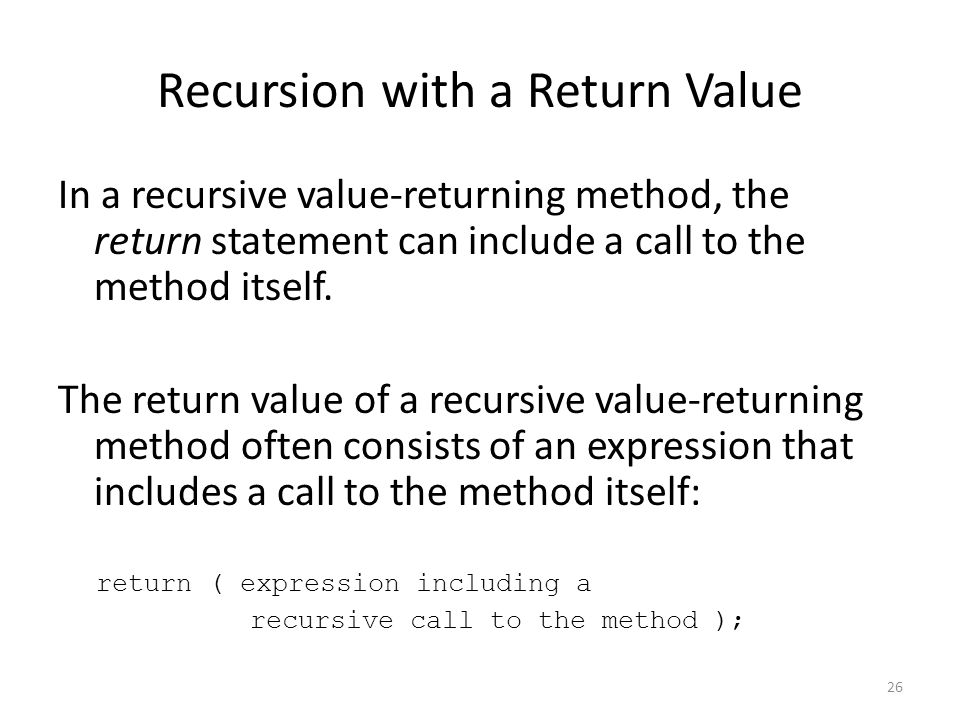 Recursion with a Return Value

In a recursive value-returning method, the return statement can include a call to the method itself.

The return value of a recursive value-returning method often consists of an expression that includes a call to the method itself:

return ( expression including a
         recursive call to the method );

26